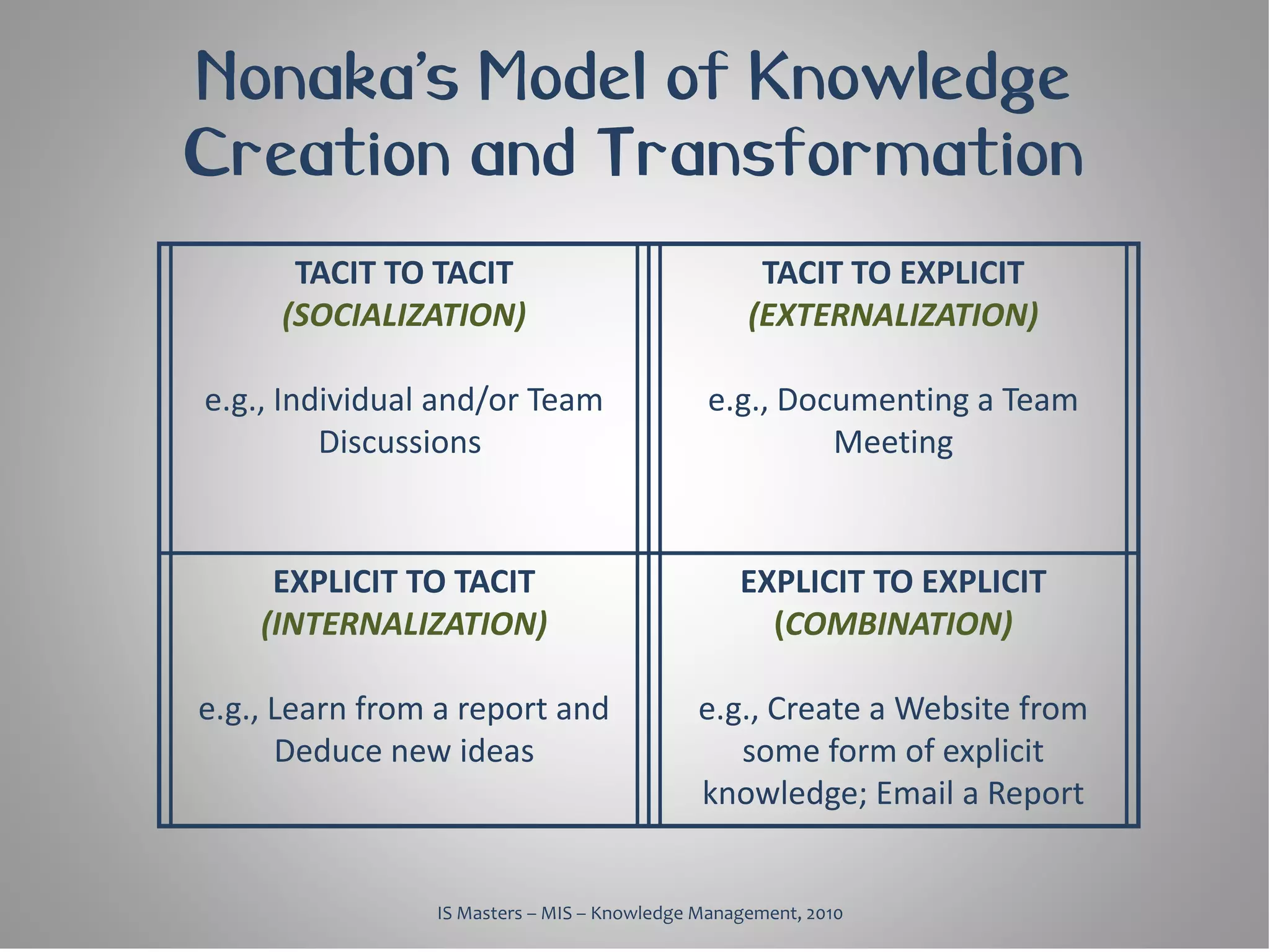 Nonaka's Model of Knowledge Creation and Transformation

| TACIT TO TACIT (SOCIALIZATION) e.g., Individual and/or Team Discussions | TACIT TO EXPLICIT (EXTERNALIZATION) e.g., Documenting a Team Meeting |
|---|---|
| EXPLICIT TO TACIT (INTERNALIZATION) e.g., Learn from a report and Deduce new ideas | EXPLICIT TO EXPLICIT (COMBINATION) e.g., Create a Website from some form of explicit knowledge; Email a Report |

IS Masters – MIS – Knowledge Management, 2010